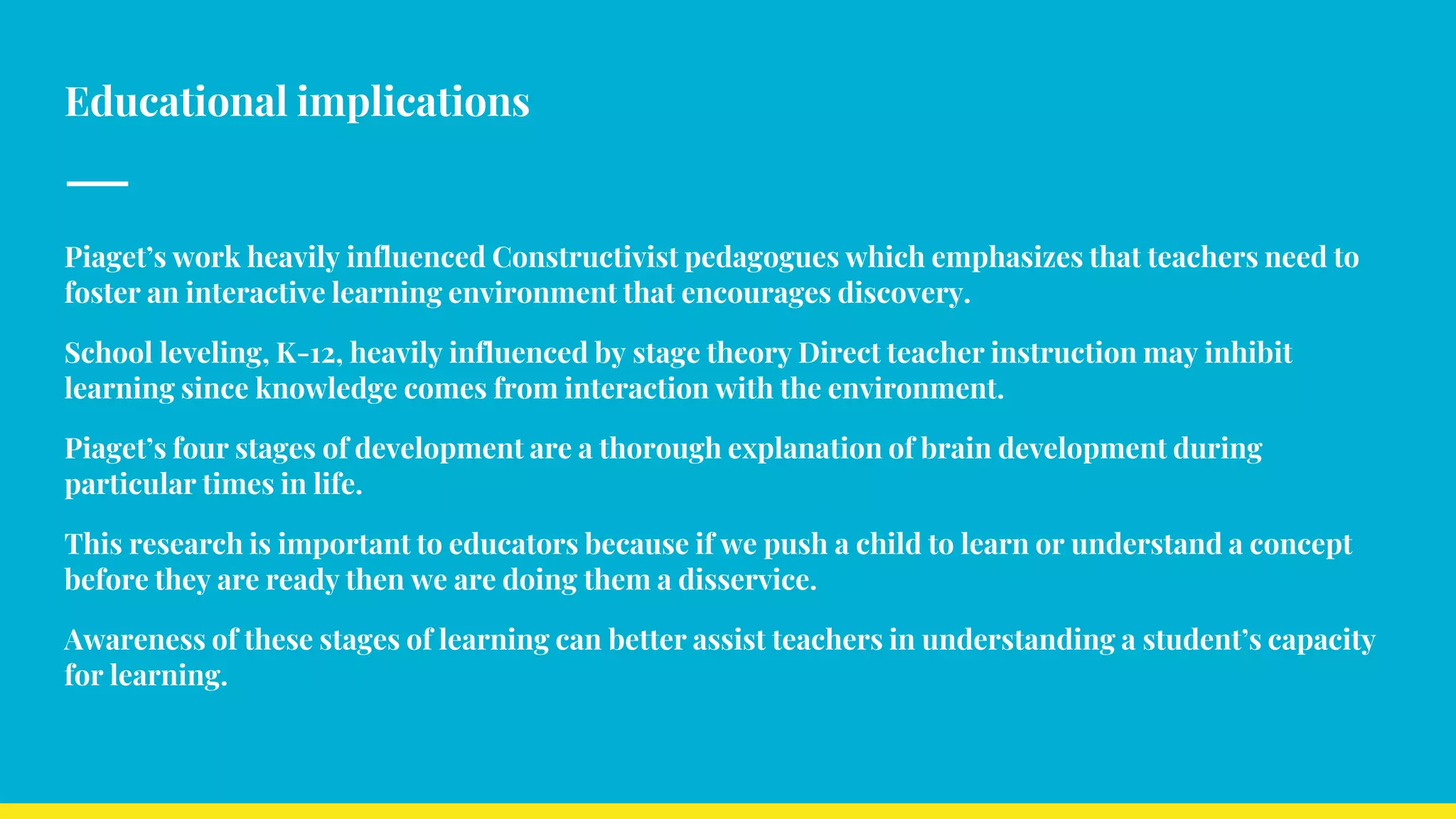 Educational implications

Piaget’s work heavily influenced Constructivist pedagogues which emphasizes that teachers need to foster an interactive learning environment that encourages discovery.

School leveling, K-12, heavily influenced by stage theory Direct teacher instruction may inhibit learning since knowledge comes from interaction with the environment.

Piaget’s four stages of development are a thorough explanation of brain development during particular times in life.

This research is important to educators because if we push a child to learn or understand a concept before they are ready then we are doing them a disservice.

Awareness of these stages of learning can better assist teachers in understanding a student’s capacity for learning.